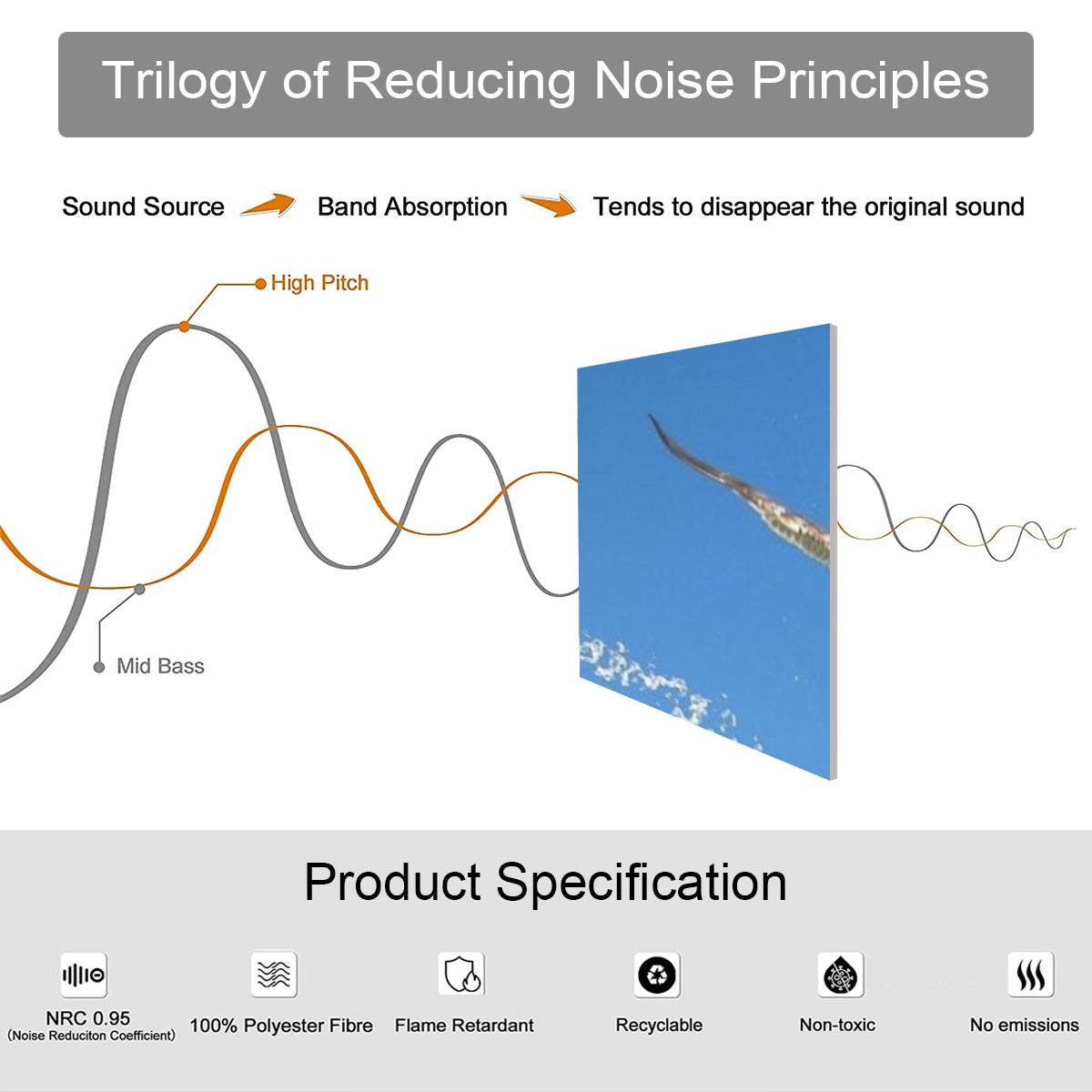 Trilogy of Reducing Noise Principles

Sound Source Band Absorption Tends to disappear the original sound

High Pitch

Mid Bass

Product Specification

NRC 0.95
(Noise Reduciton Coefficient)

100% Polyester Fibre

Flame Retardant

Recyclable

Non-toxic

No emissions